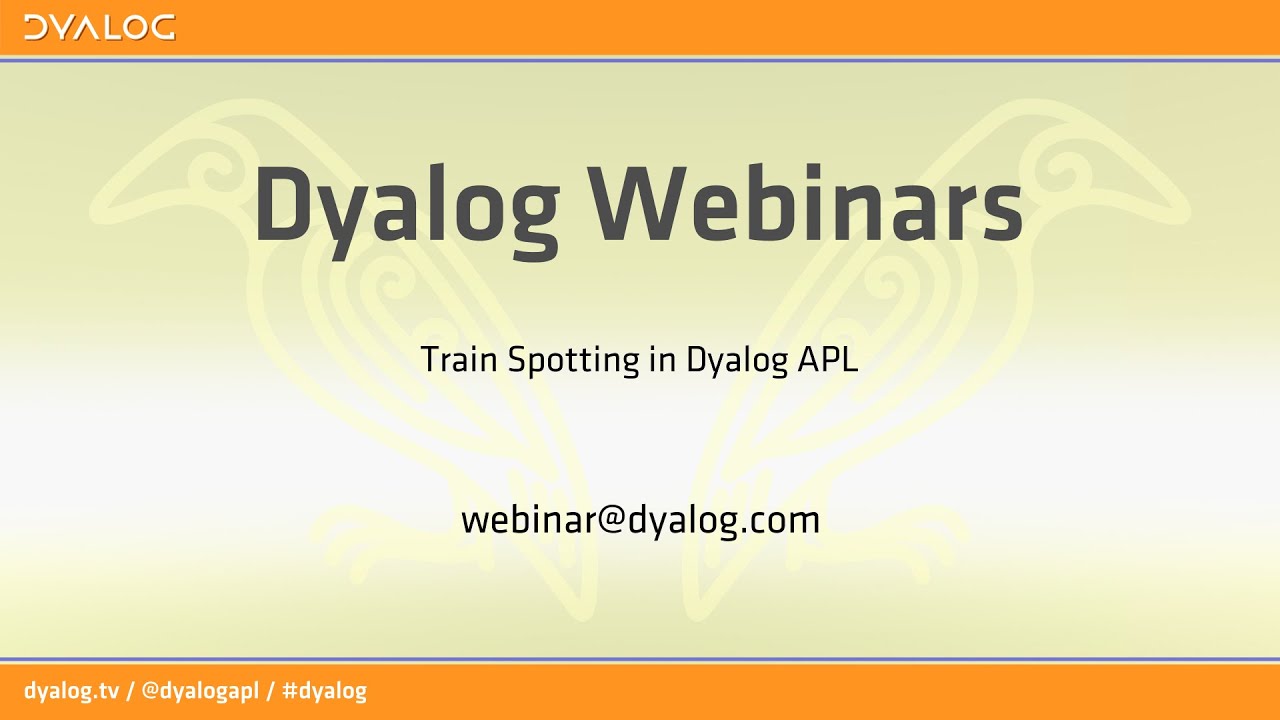 DYALOG

Dyalog Webinars

Train Spotting in Dyalog APL

webinar@dyalog.com

dyalog.tv / @dyalogapl / #dyalog